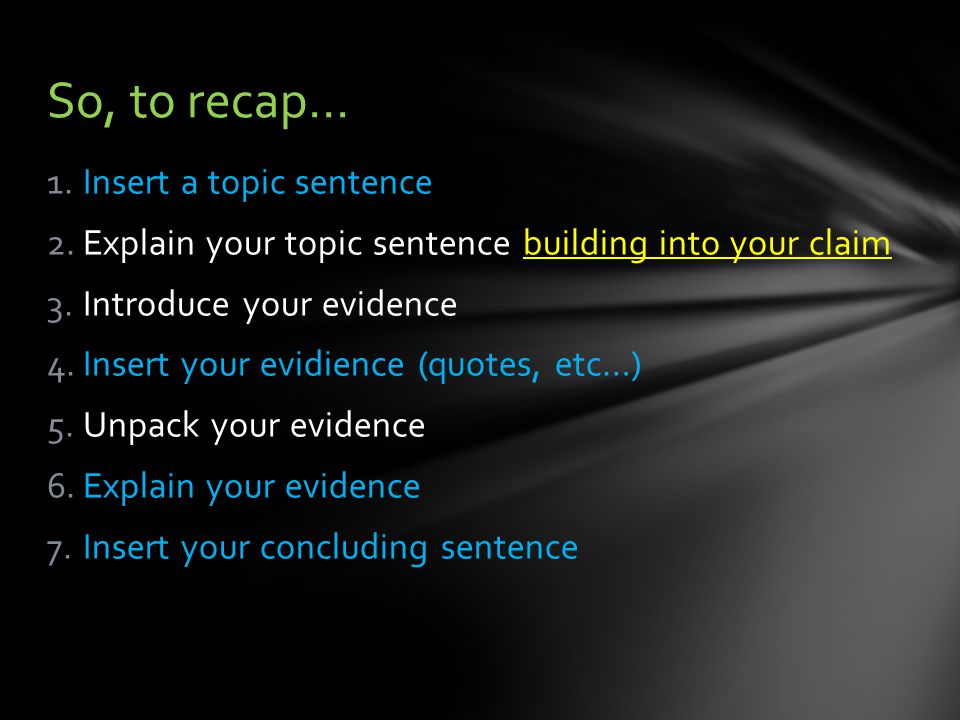 So, to recap…

1. Insert a topic sentence
2. Explain your topic sentence building into your claim
3. Introduce your evidence
4. Insert your evidience (quotes, etc…)
5. Unpack your evidence
6. Explain your evidence
7. Insert your concluding sentence